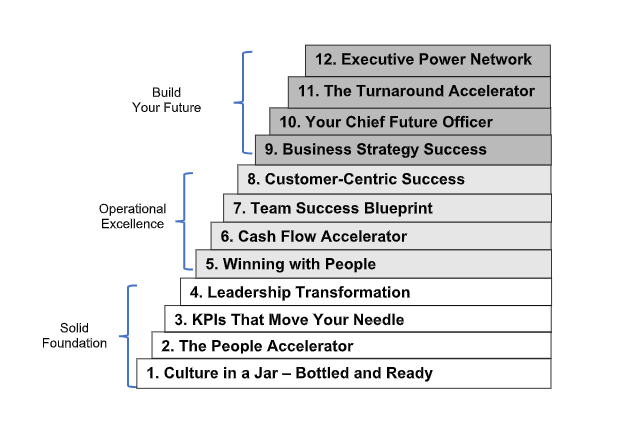 Build Your Future

12. Executive Power Network

11. The Turnaround Accelerator

10. Your Chief Future Officer

9. Business Strategy Success

Operational Excellence

8. Customer-Centric Success

7. Team Success Blueprint

6. Cash Flow Accelerator

5. Winning with People

Solid Foundation

4. Leadership Transformation

3. KPIs That Move Your Needle

2. The People Accelerator

1. Culture in a Jar – Bottled and Ready